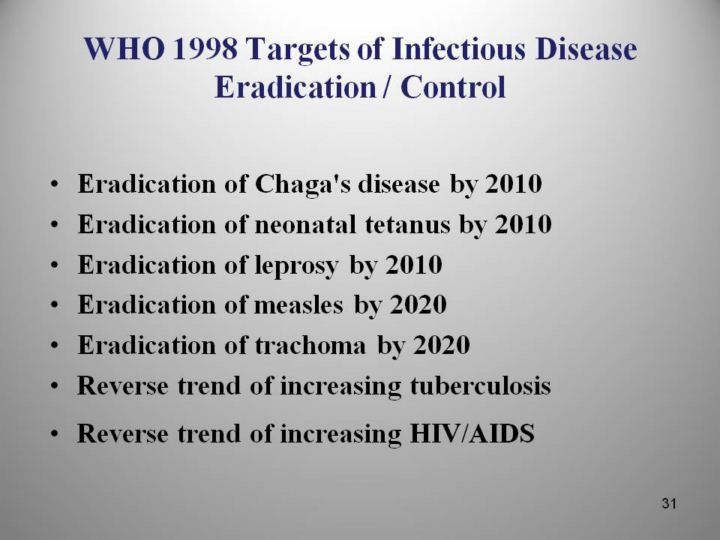 WHO 1998 Targets of Infectious Disease Eradication / Control

• Eradication of Chaga's disease by 2010
• Eradication of neonatal tetanus by 2010
• Eradication of leprosy by 2010
• Eradication of measles by 2020
• Eradication of trachoma by 2020
• Reverse trend of increasing tuberculosis
• Reverse trend of increasing HIV/AIDS

31